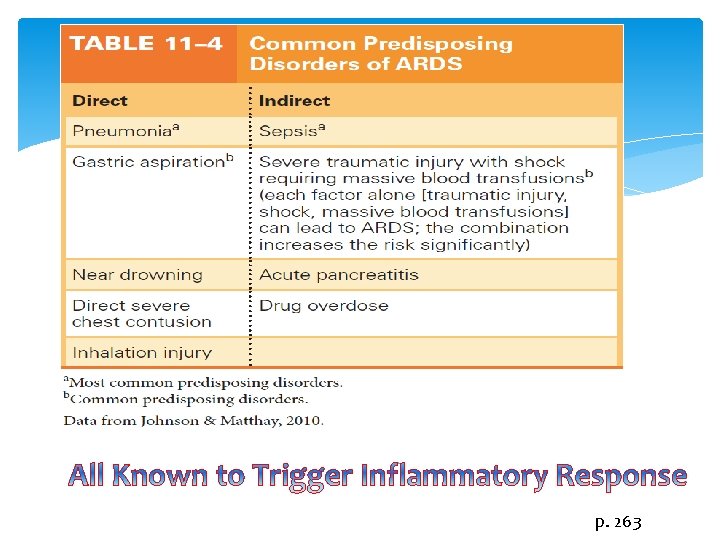 TABLE 11–4 Common Predisposing Disorders of ARDS

| Direct | Indirect |
|---|---|
| Pneumonia$^a$ | Sepsis$^a$ |
| Gastric aspiration$^b$ | Severe traumatic injury with shock requiring massive blood transfusions$^b$ (each factor alone [traumatic injury, shock, massive blood transfusions] can lead to ARDS; the combination increases the risk significantly) |
| Near drowning | Acute pancreatitis |
| Direct severe chest contusion | Drug overdose |
| Inhalation injury | |

$^a$Most common predisposing disorders.
$^b$Common predisposing disorders.
Data from Johnson & Matthay, 2010.

All Known to Trigger Inflammatory Response

p. 263